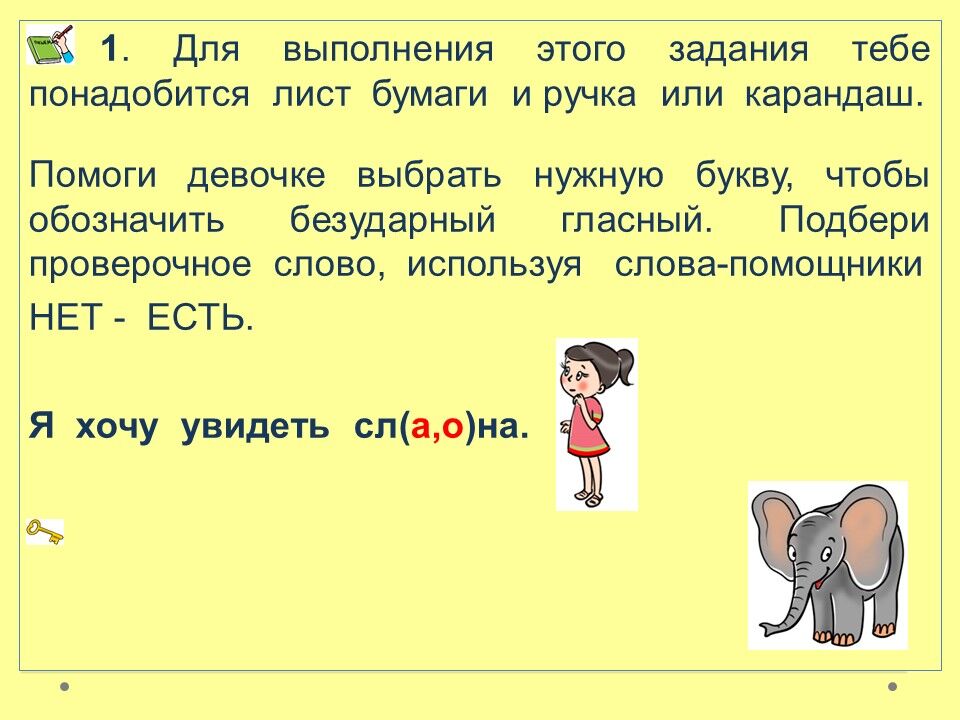 1. Для выполнения этого задания тебе понадобится лист бумаги и ручка или карандаш.

Помоги девочке выбрать нужную букву, чтобы обозначить безударный гласный. Подбери проверочное слово, используя слова-помощники НЕТ - ЕСТЬ.

Я хочу увидеть сл(а,о)на.